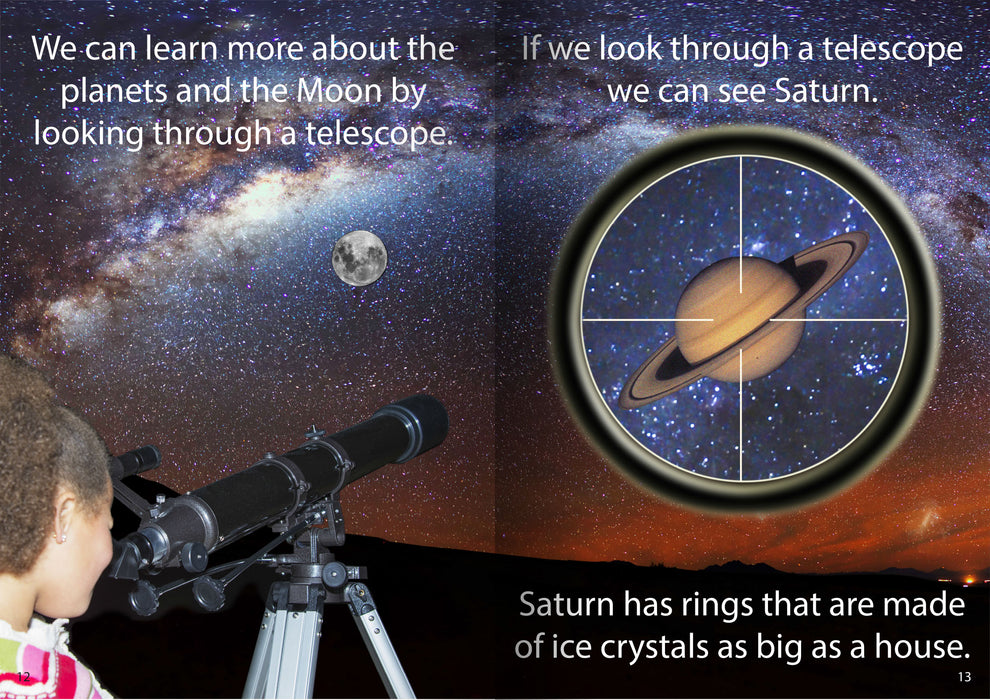 We can learn more about the planets and the Moon by looking through a telescope.

12

If we look through a telescope we can see Saturn.

Saturn has rings that are made of ice crystals as big as a house.

13